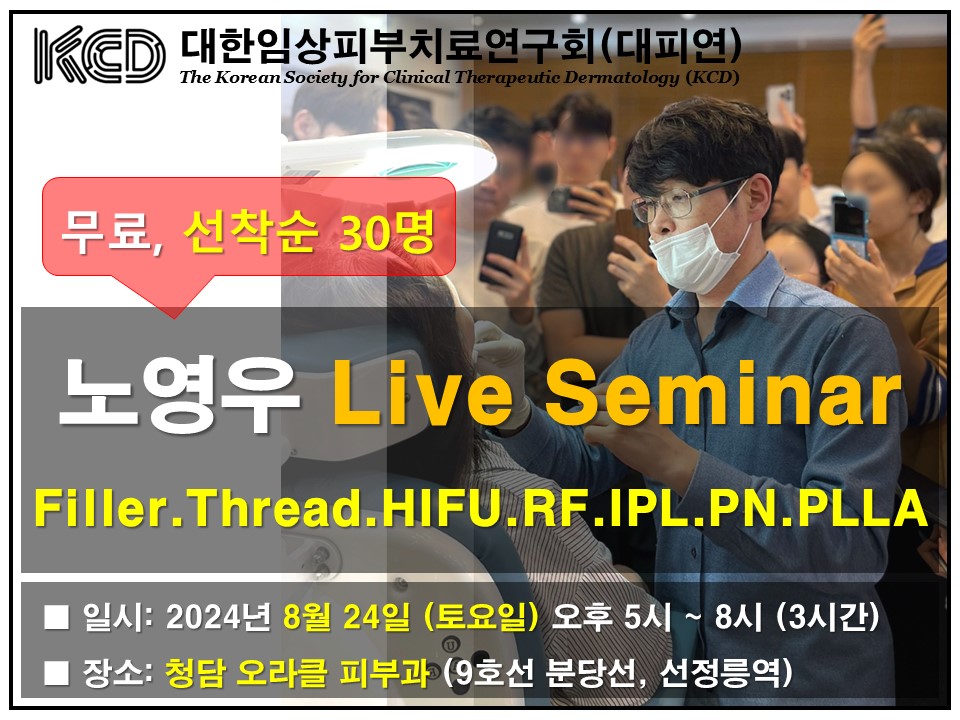 KCD 대한임상피부치료연구회(대피연)
The Korean Society for Clinical Therapeutic Dermatology (KCD)

무료, 선착순 30명

노영우 Live Seminar

Filler.Thread.HIFU.RF.IPL.PN.PLLA

■ 일시: 2024년 8월 24일 (토요일) 오후 5시 ~ 8시 (3시간)
■ 장소: 청담 오라클 피부과 (9호선 분당선, 선정릉역)